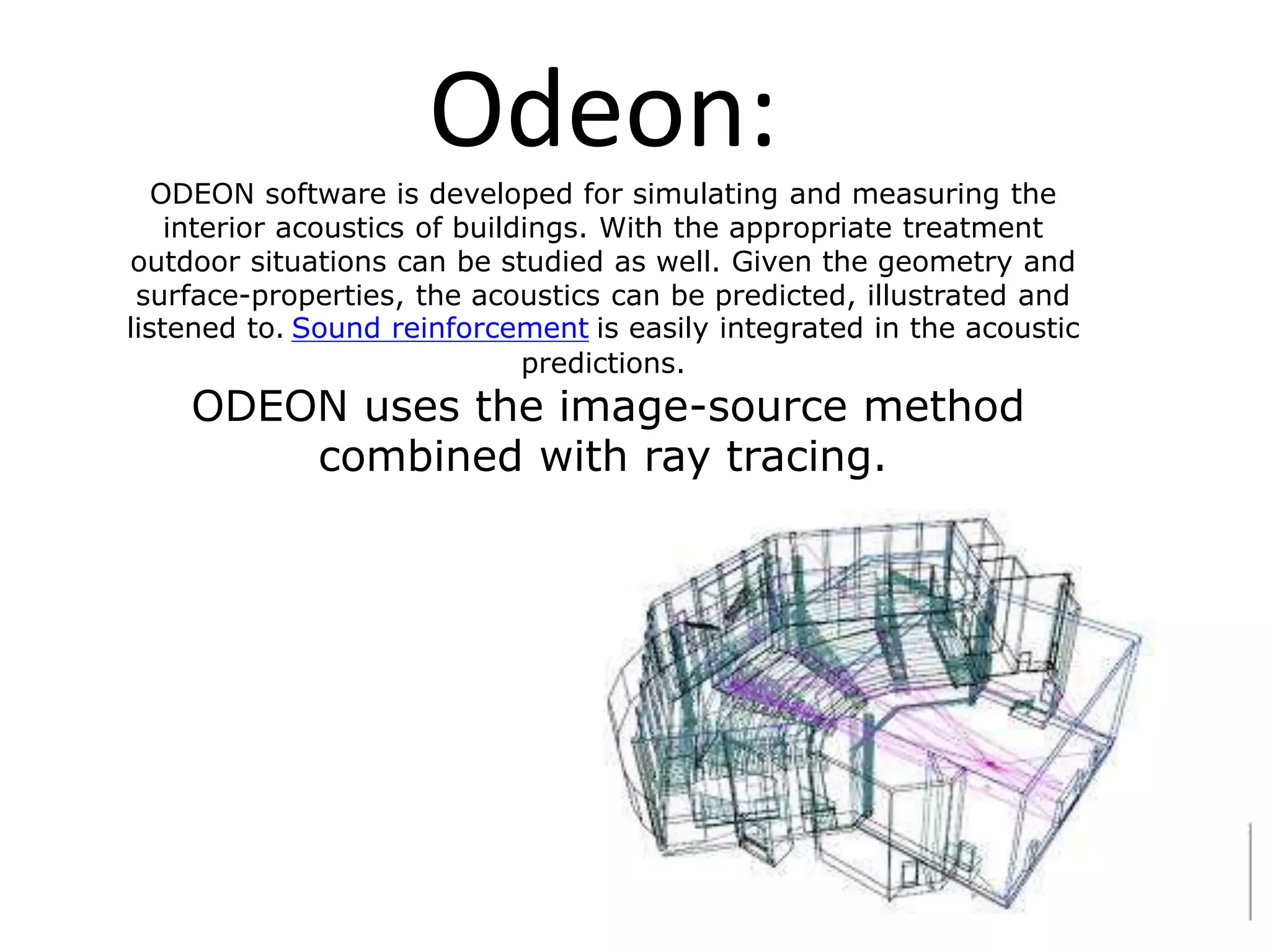 Odeon:

ODEON software is developed for simulating and measuring the interior acoustics of buildings. With the appropriate treatment outdoor situations can be studied as well. Given the geometry and surface-properties, the acoustics can be predicted, illustrated and listened to. Sound reinforcement is easily integrated in the acoustic predictions.

ODEON uses the image-source method combined with ray tracing.